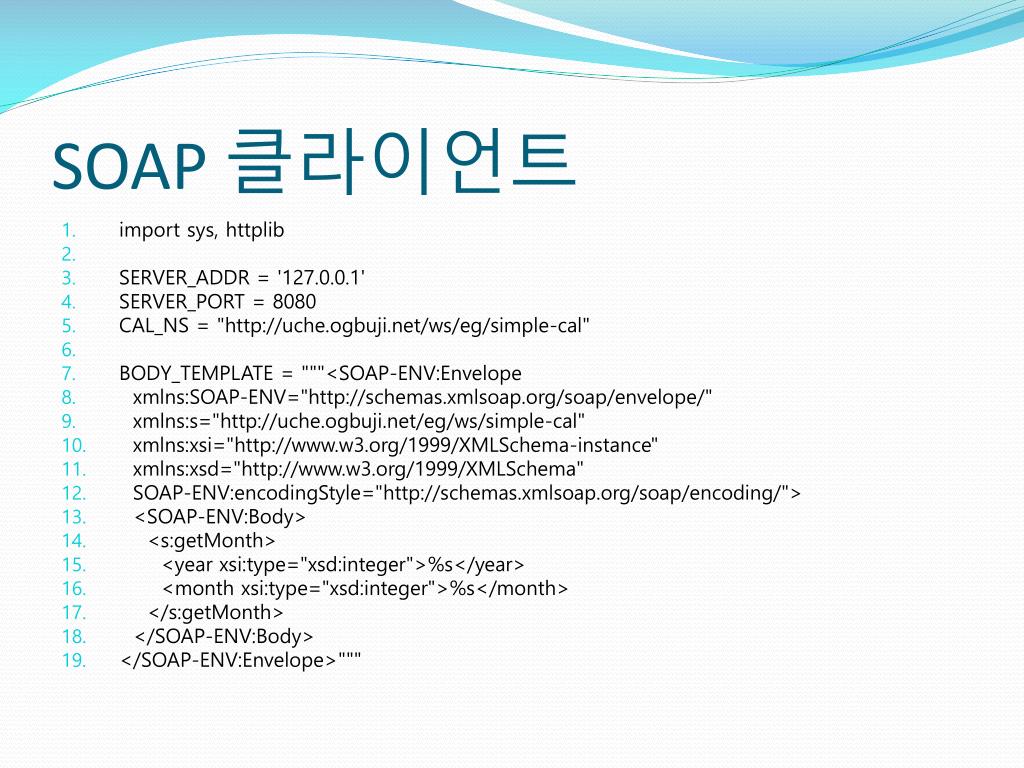 SOAP 클라이언트

1. import sys, httplib
2.
3. SERVER_ADDR = '127.0.0.1'
4. SERVER_PORT = 8080
5. CAL_NS = "http://uche.ogbuji.net/ws/eg/simple-cal"
6.
7. BODY_TEMPLATE = """<SOAP-ENV:Envelope
8. xmlns:SOAP-ENV="http://schemas.xmlsoap.org/soap/envelope/"
9. xmlns:s="http://uche.ogbuji.net/eg/ws/simple-cal"
10. xmlns:xsi="http://www.w3.org/1999/XMLSchema-instance"
11. xmlns:xsd="http://www.w3.org/1999/XMLSchema"
12. SOAP-ENV:encodingStyle="http://schemas.xmlsoap.org/soap/encoding/">
13. <SOAP-ENV:Body>
14. <s:getMonth>
15. <year xsi:type="xsd:integer">%s</year>
16. <month xsi:type="xsd:integer">%s</month>
17. </s:getMonth>
18. </SOAP-ENV:Body>
19. </SOAP-ENV:Envelope>"""